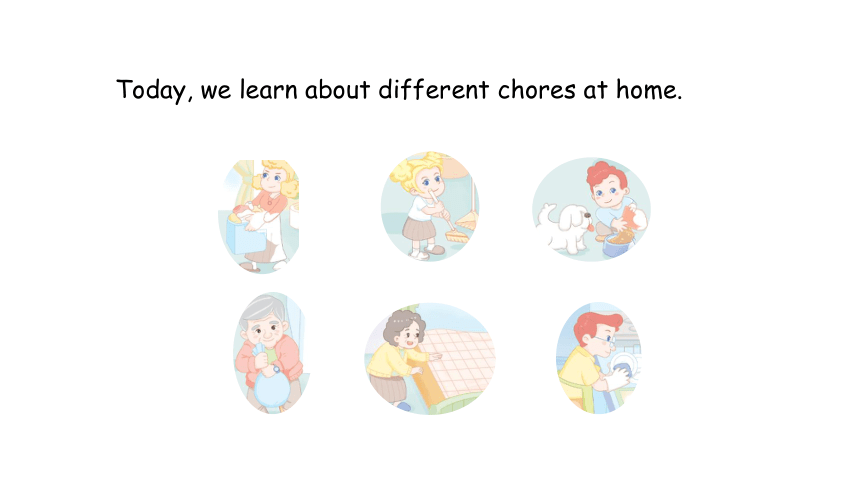 Today, we learn about different chores at home.